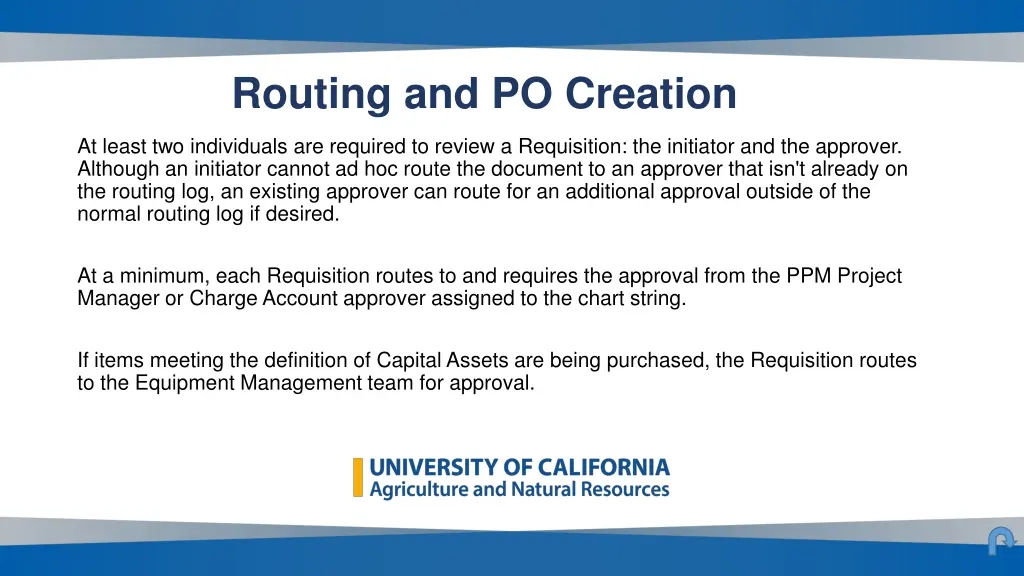 Routing and PO Creation

At least two individuals are required to review a Requisition: the initiator and the approver. Although an initiator cannot ad hoc route the document to an approver that isn't already on the routing log, an existing approver can route for an additional approval outside of the normal routing log if desired.

At a minimum, each Requisition routes to and requires the approval from the PPM Project Manager or Charge Account approver assigned to the chart string.

If items meeting the definition of Capital Assets are being purchased, the Requisition routes to the Equipment Management team for approval.

UNIVERSITY OF CALIFORNIA
Agriculture and Natural Resources